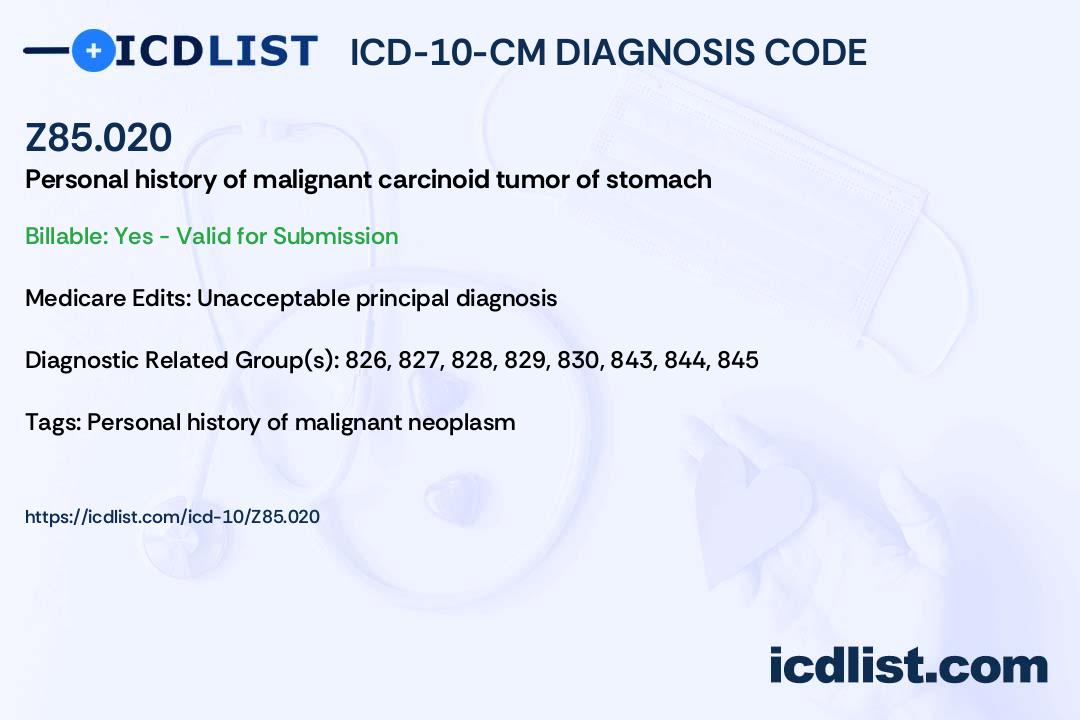 ICDLIST ICD-10-CM DIAGNOSIS CODE

Z85.020

Personal history of malignant carcinoid tumor of stomach

Billable: Yes - Valid for Submission

Medicare Edits: Unacceptable principal diagnosis

Diagnostic Related Group(s): 826, 827, 828, 829, 830, 843, 844, 845

Tags: Personal history of malignant neoplasm

https://icdlist.com/icd-10/Z85.020

icdlist.com